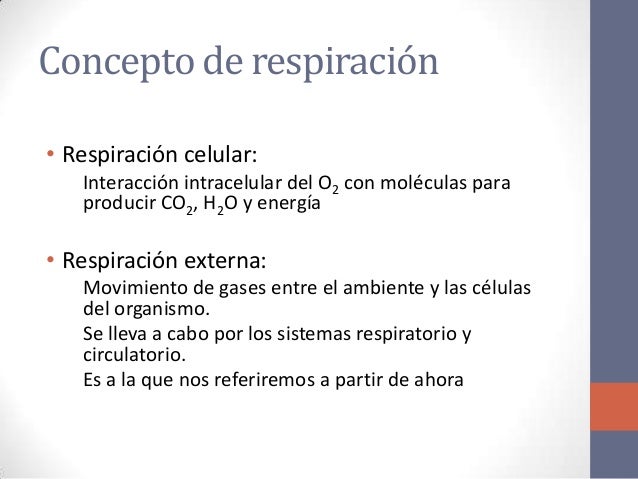 Concepto de respiración

• Respiración celular:

Interacción intracelular del $O_2$ con moléculas para producir $CO_2$, $H_2O$ y energía

• Respiración externa:

Movimiento de gases entre el ambiente y las células del organismo.

Se lleva a cabo por los sistemas respiratorio y circulatorio.

Es a la que nos referiremos a partir de ahora